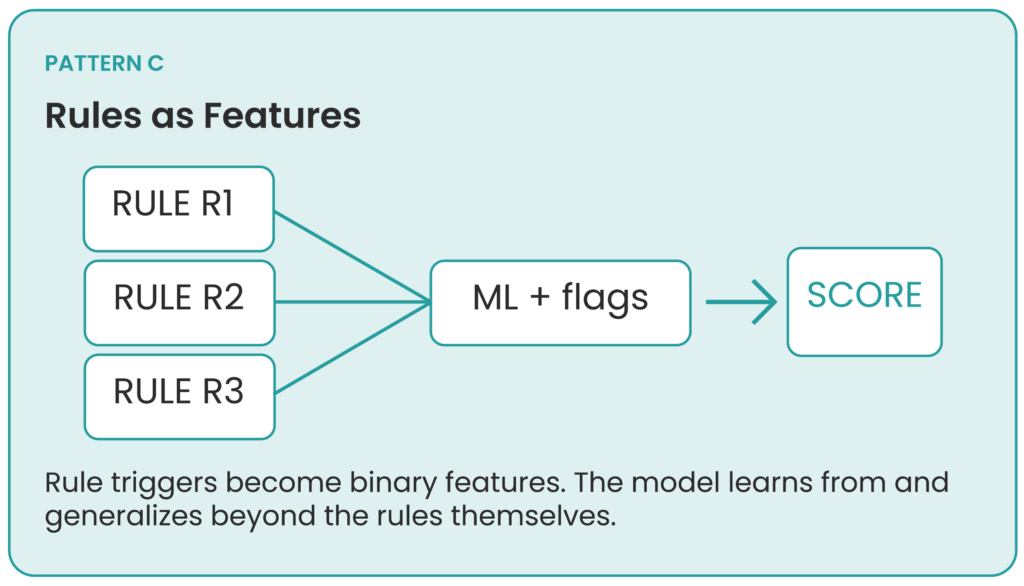 PATTERN C

Rules as Features

RULE R1

RULE R2

RULE R3

ML + flags

SCORE

Rule triggers become binary features. The model learns from and generalizes beyond the rules themselves.